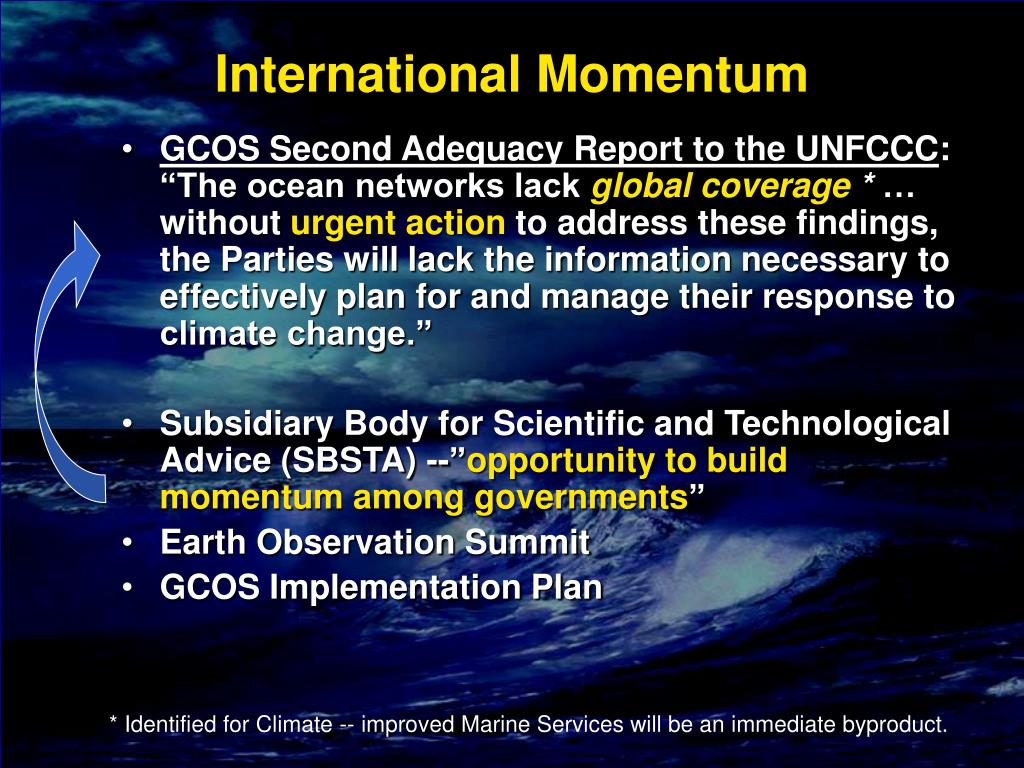 International Momentum

• GCOS Second Adequacy Report to the UNFCCC: “The ocean networks lack global coverage * … without urgent action to address these findings, the Parties will lack the information necessary to effectively plan for and manage their response to climate change.”

• Subsidiary Body for Scientific and Technological Advice (SBSTA) --”opportunity to build momentum among governments”
• Earth Observation Summit
• GCOS Implementation Plan

* Identified for Climate -- improved Marine Services will be an immediate byproduct.